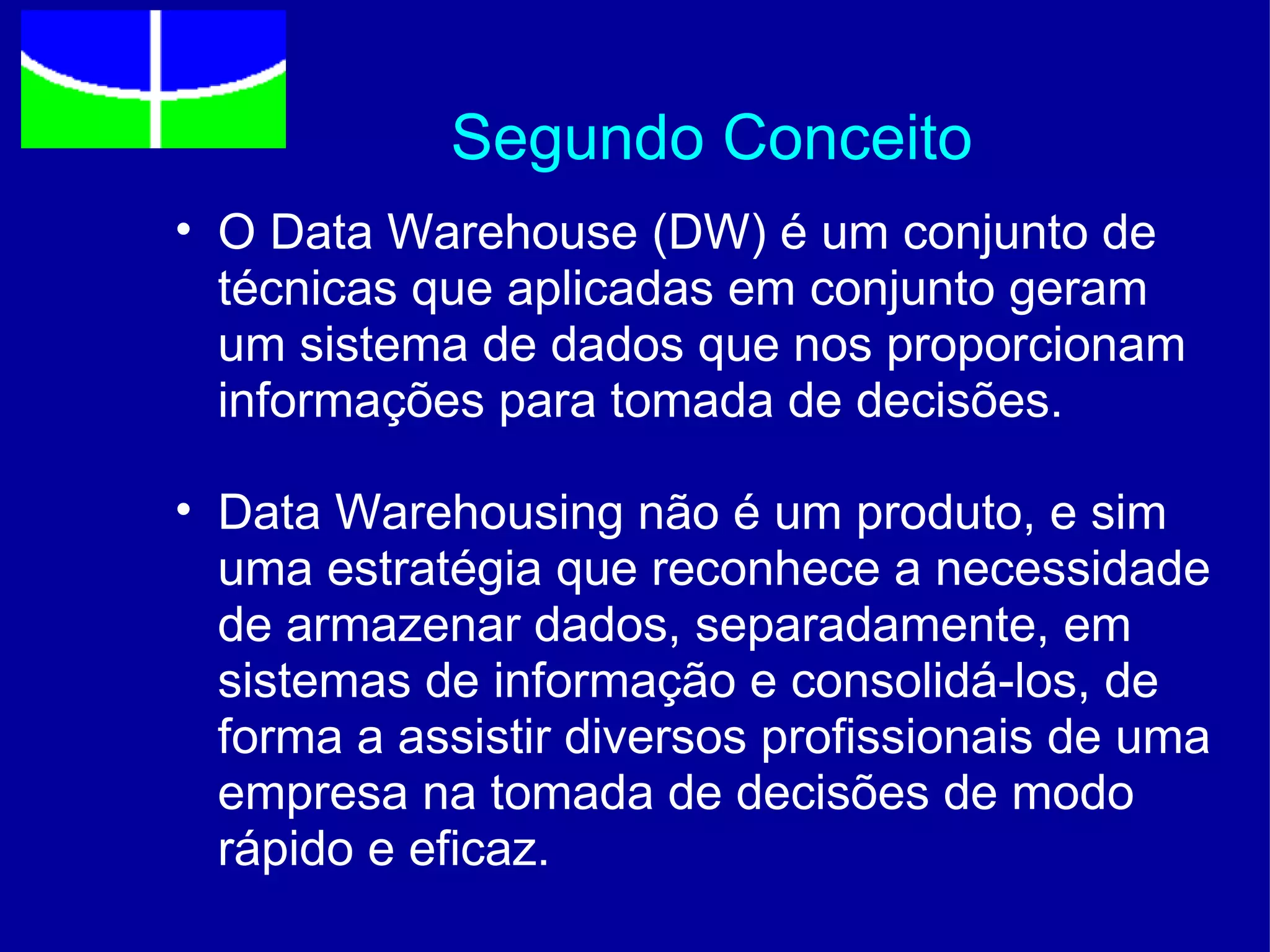 Segundo Conceito

• O Data Warehouse (DW) é um conjunto de técnicas que aplicadas em conjunto geram um sistema de dados que nos proporcionam informações para tomada de decisões.

• Data Warehousing não é um produto, e sim uma estratégia que reconhece a necessidade de armazenar dados, separadamente, em sistemas de informação e consolidá-los, de forma a assistir diversos profissionais de uma empresa na tomada de decisões de modo rápido e eficaz.